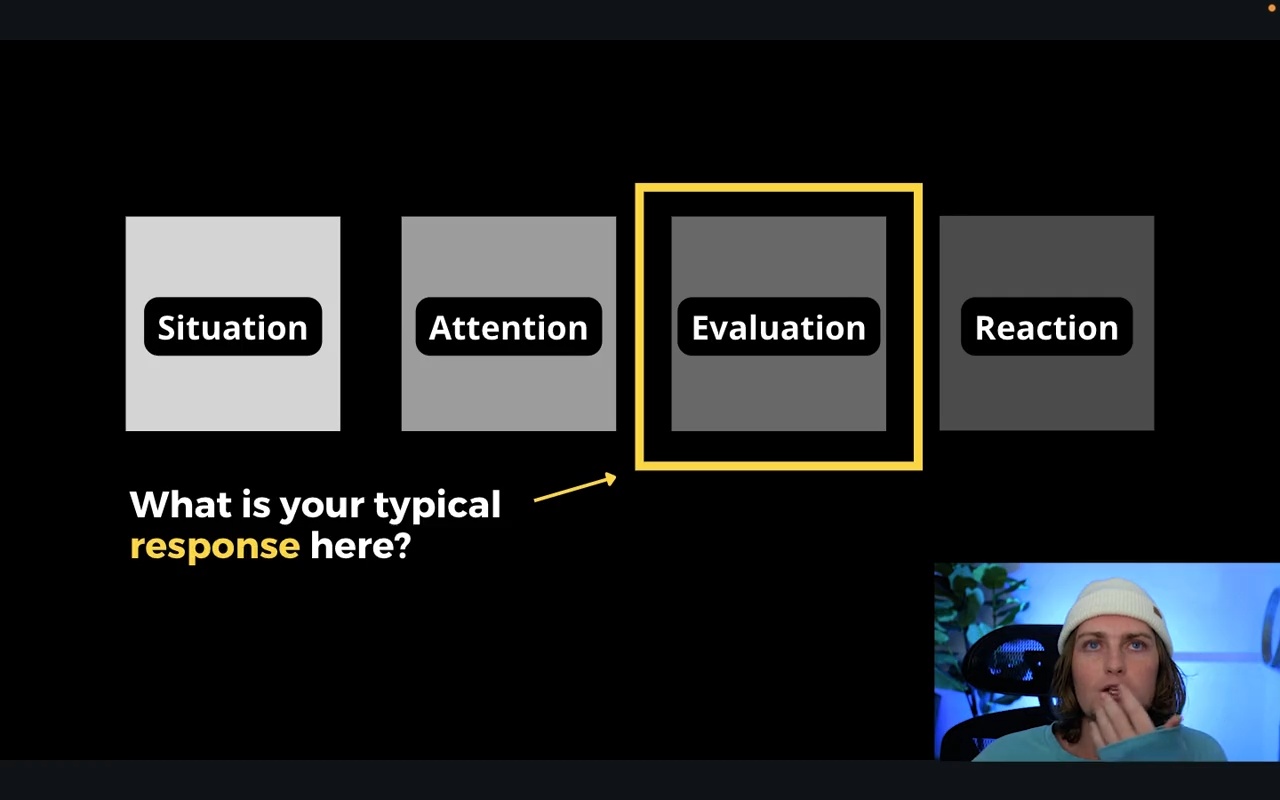 Situation

Attention

Evaluation

Reaction

What is your typical response here?